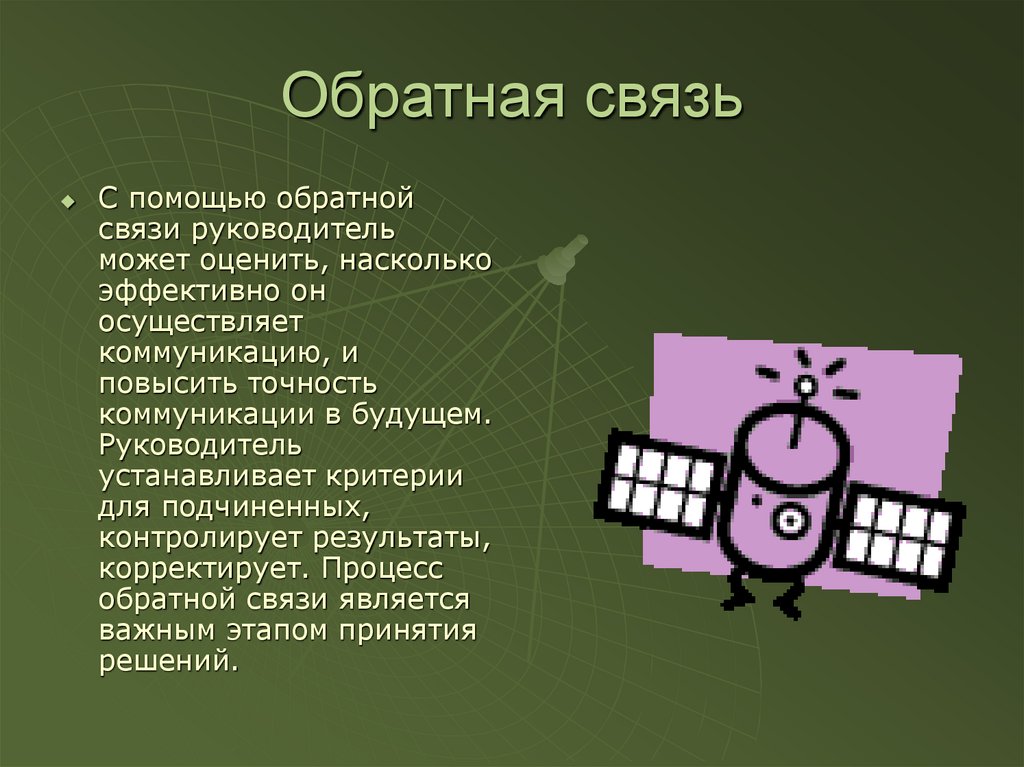 Обратная связь

С помощью обратной связи руководитель может оценить, насколько эффективно он осуществляет коммуникацию, и повысить точность коммуникации в будущем. Руководитель устанавливает критерии для подчиненных, контролирует результаты, корректирует. Процесс обратной связи является важным этапом принятия решений.